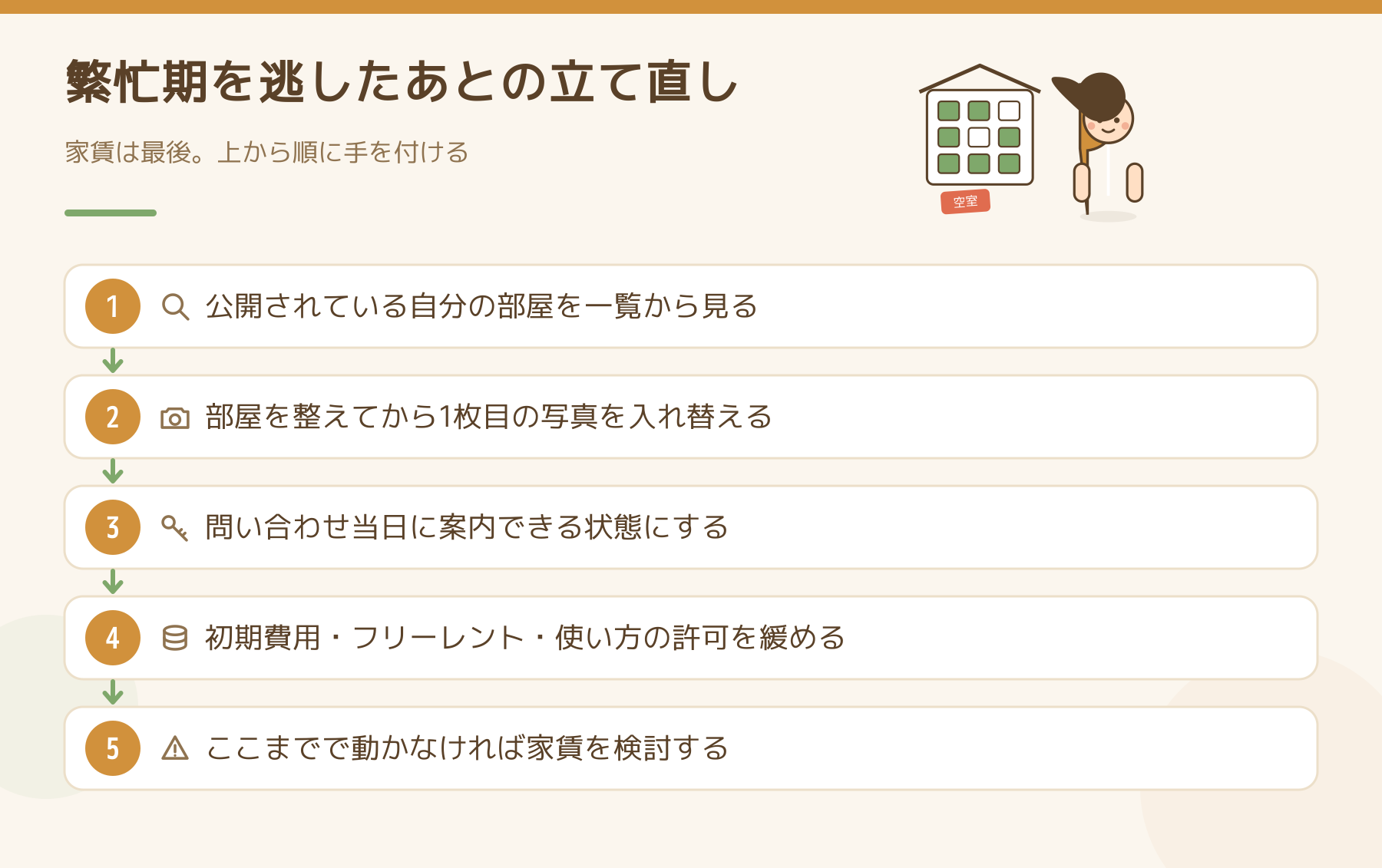 繁忙期を逃したあとの立て直し

家賃は最後。上から順に手を付ける

空室

1 公開されている自分の部屋を一覧から見る

2 部屋を整えてから1枚目の写真を入れ替える

3 問い合わせ当日に案内できる状態にする

4 初期費用・フリーレント・使い方の許可を緩める

5 ここまでで動かなければ家賃を検討する